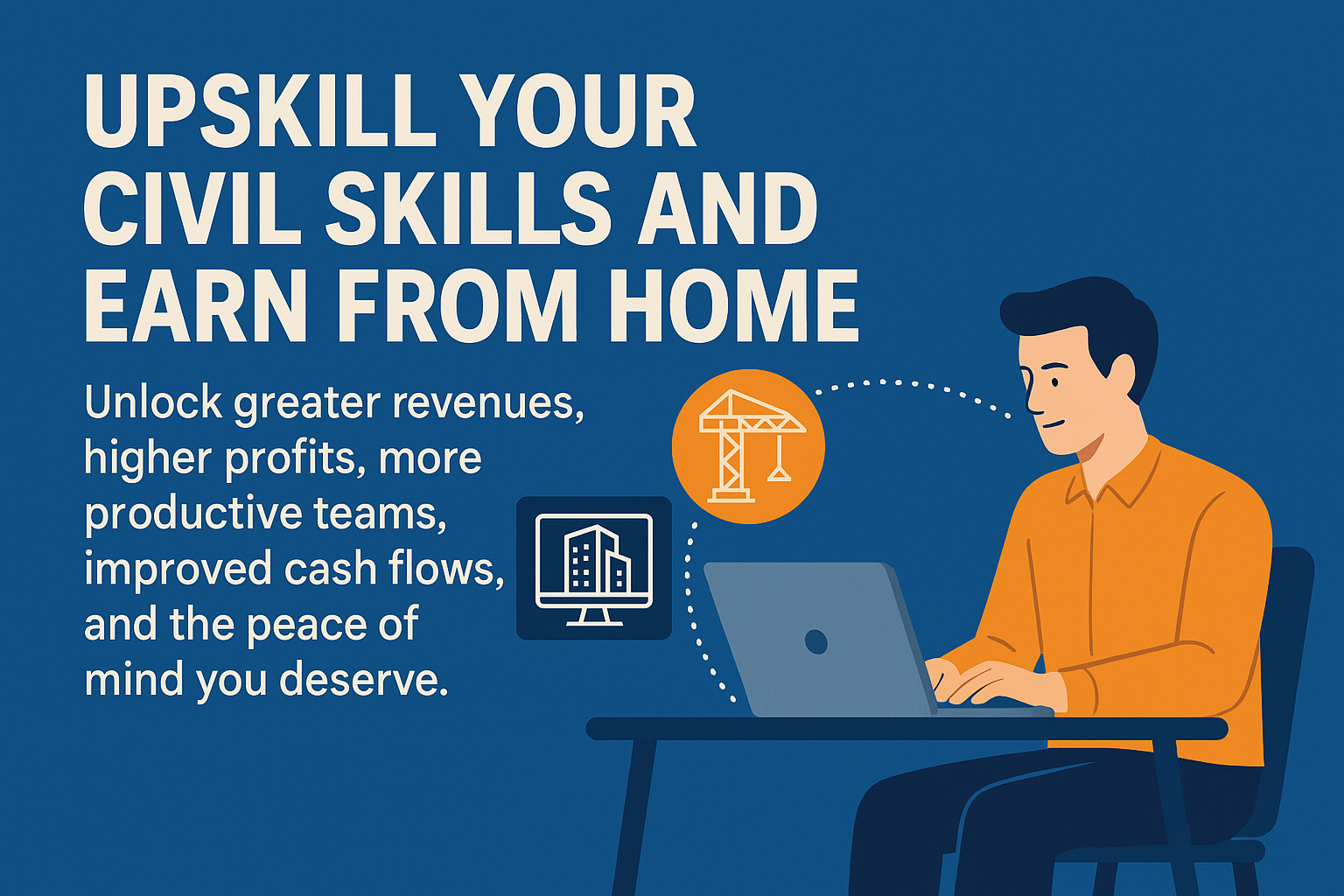 UPSKILL YOUR CIVIL SKILLS AND EARN FROM HOME

Unlock greater revenues, higher profits, more productive teams, improved cash flows, and the peace of mind you deserve.